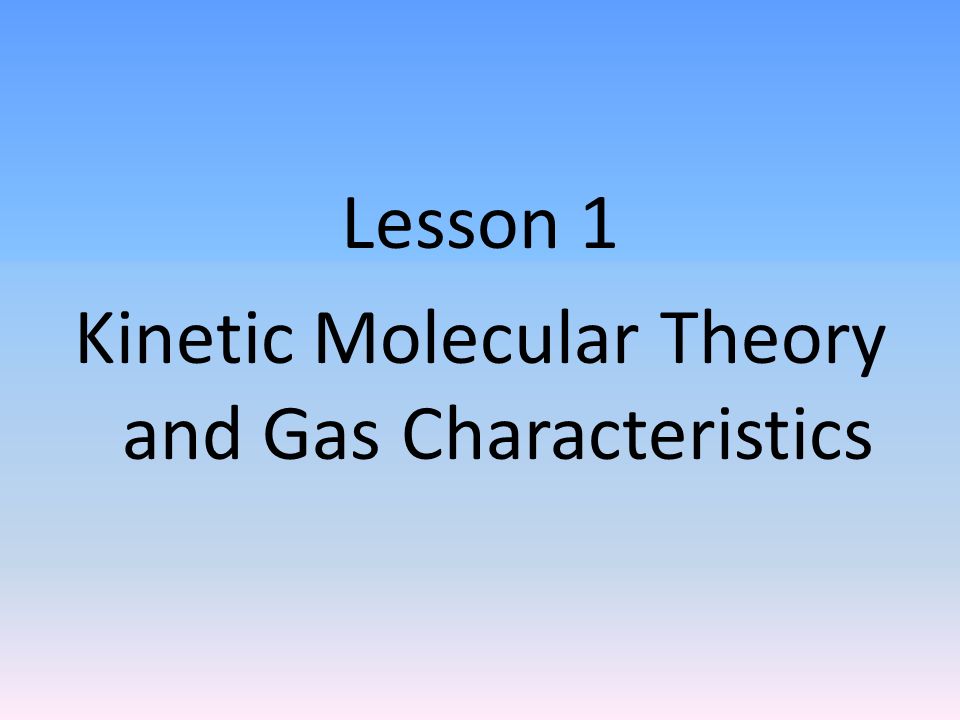 Lesson 1

Kinetic Molecular Theory and Gas Characteristics